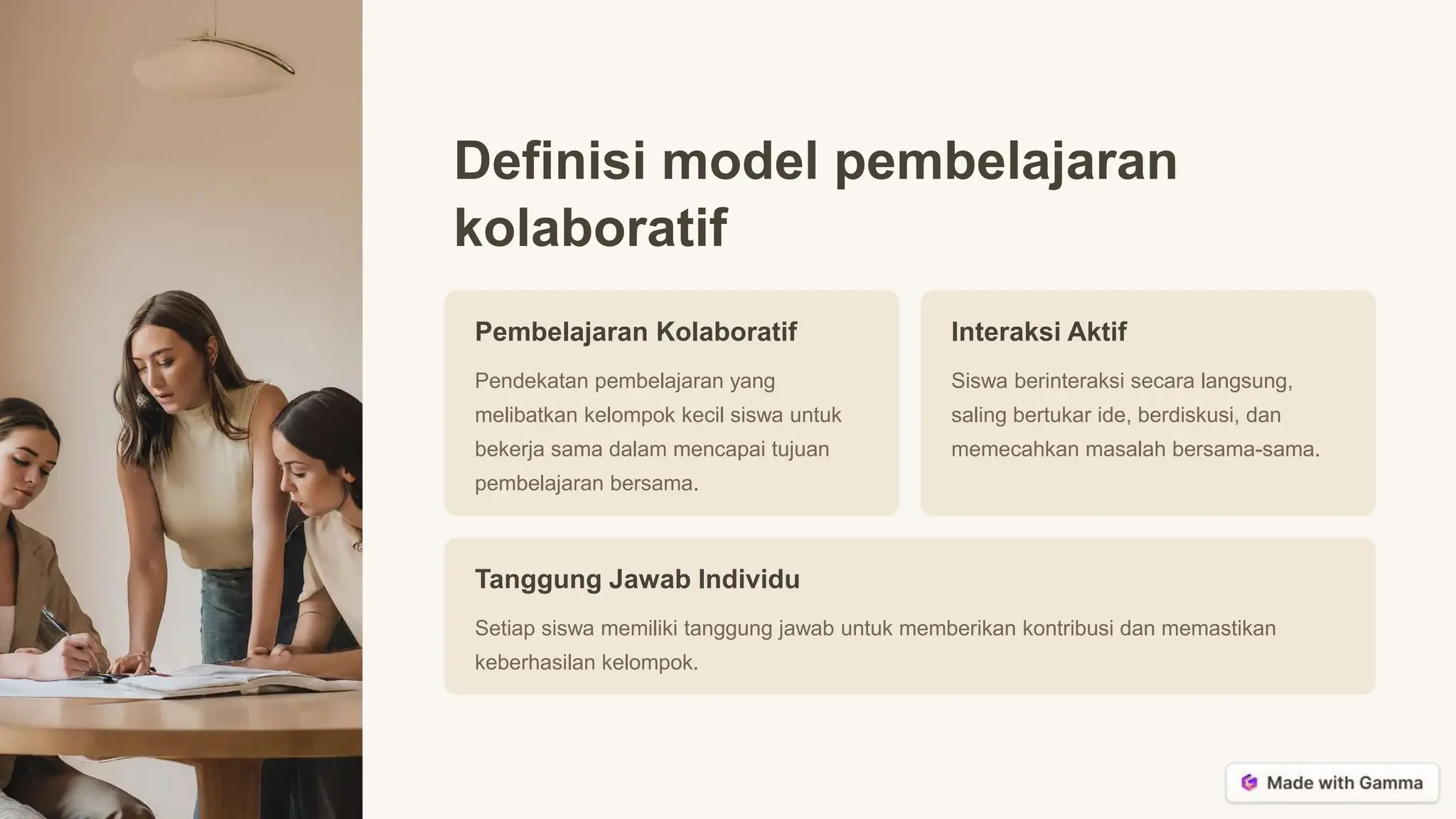 Definisi model pembelajaran kolaboratif

Pembelajaran Kolaboratif

Pendekatan pembelajaran yang melibatkan kelompok kecil siswa untuk bekerja sama dalam mencapai tujuan pembelajaran bersama.

Interaksi Aktif

Siswa berinteraksi secara langsung, saling bertukar ide, berdiskusi, dan memecahkan masalah bersama-sama.

Tanggung Jawab Individu

Setiap siswa memiliki tanggung jawab untuk memberikan kontribusi dan memastikan keberhasilan kelompok.

Made with Gamma